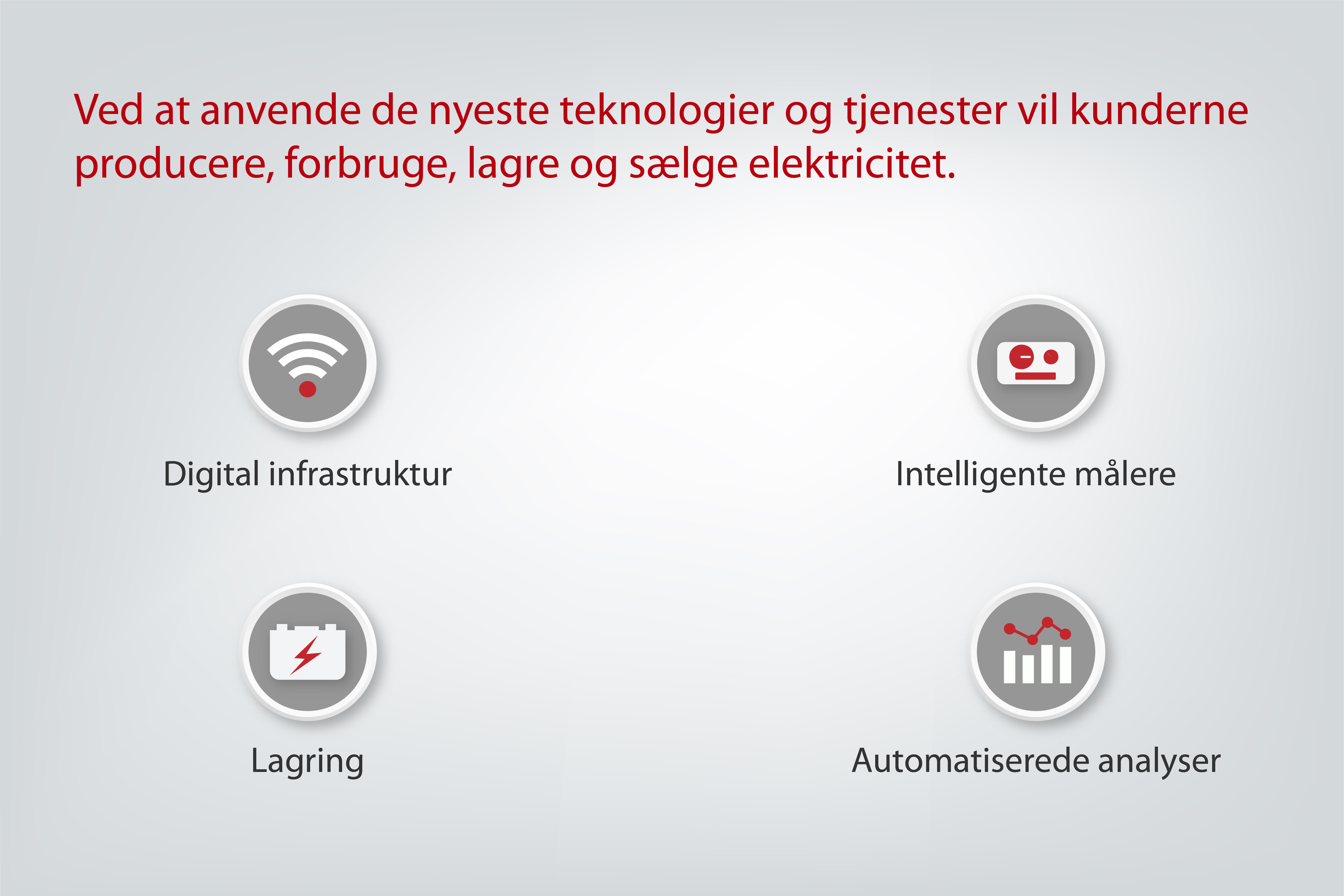 Ved at anvende de nyeste teknologier og tjenester vil kunderne producere, forbruge, lagre og sælge elektricitet.

Digital infrastruktur

Intelligente målere

Lagring

Automatiserede analyser